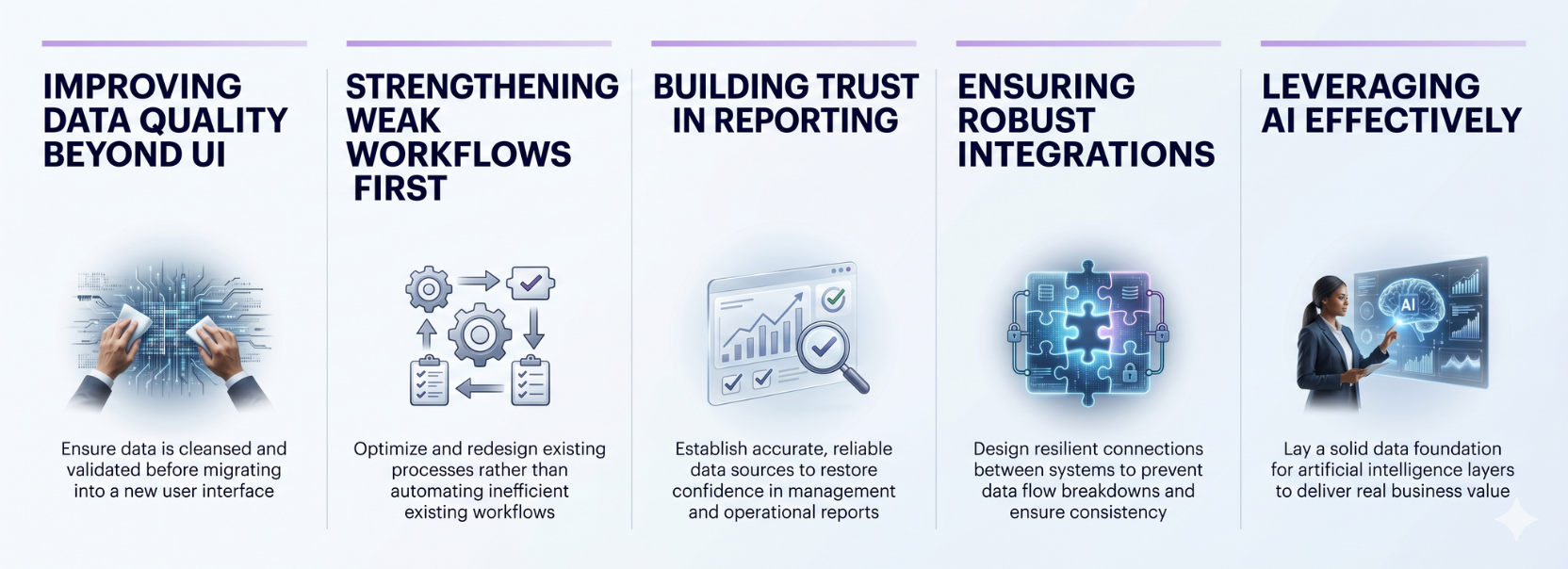 IMPROVING DATA QUALITY BEYOND UI

Ensure data is cleansed and validated before migrating into a new user interface

STRENGTHENING WEAK WORKFLOWS FIRST

Optimize and redesign existing processes rather than automating inefficient existing workflows

BUILDING TRUST IN REPORTING

Establish accurate, reliable data sources to restore confidence in management and operational reports

ENSURING ROBUST INTEGRATIONS

Design resilient connections between systems to prevent data flow breakdowns and ensure consistency

LEVERAGING AI EFFECTIVELY

AI

Lay a solid data foundation for artificial intelligence layers to deliver real business value